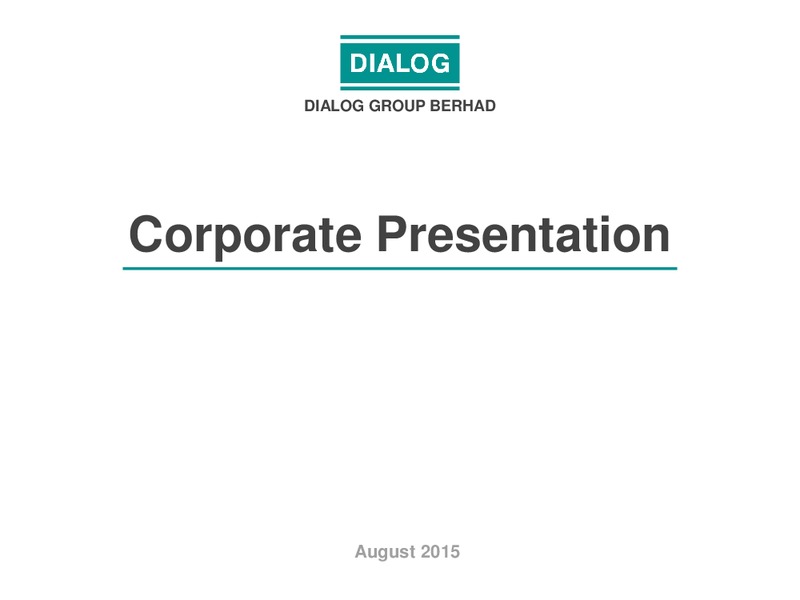 DIALOG

DIALOG GROUP BERHAD

Corporate Presentation

August 2015